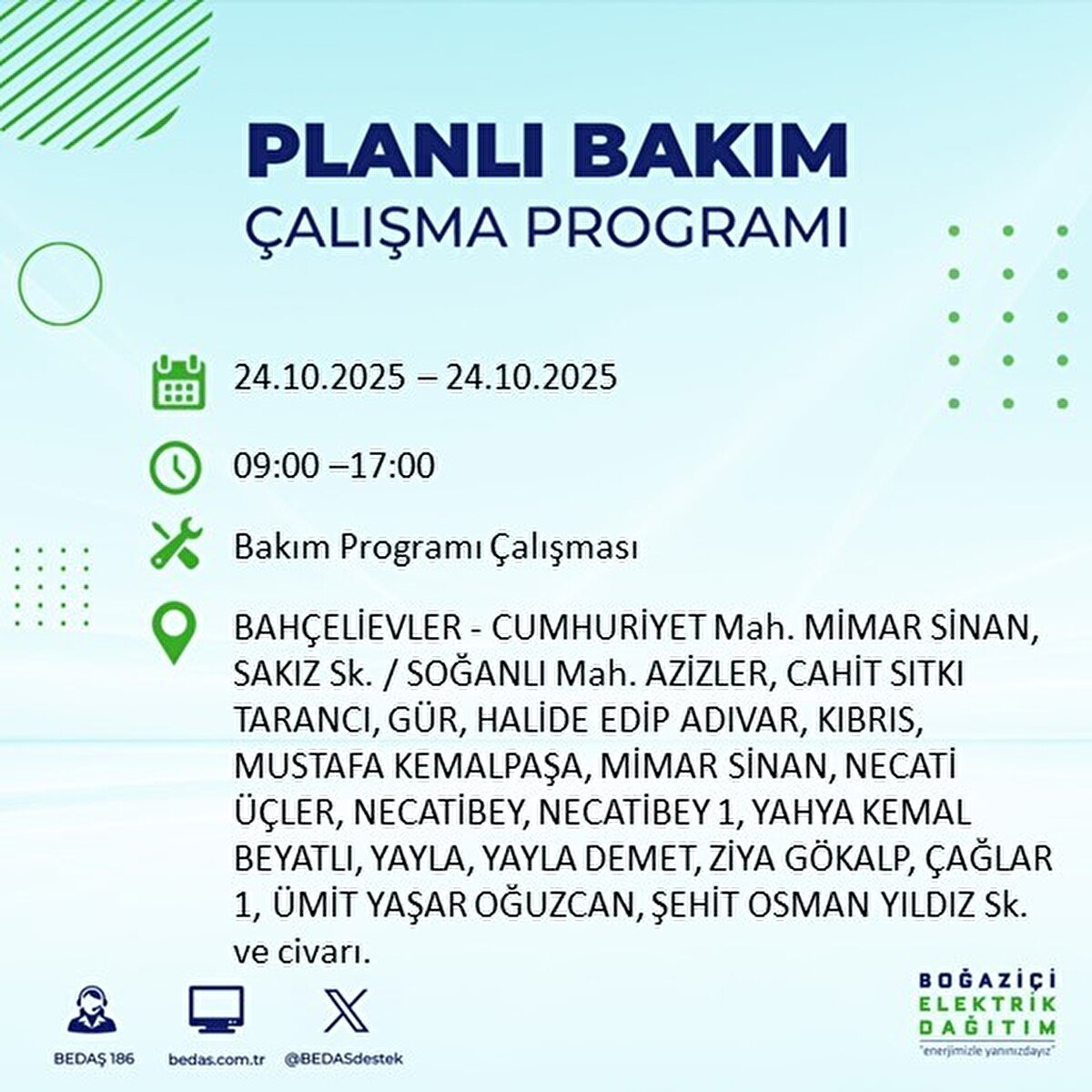 PLANLI BAKIM
ÇALIŞMA PROGRAMI

24.10.2025 – 24.10.2025

09:00 –17:00

Bakım Programı Çalışması

BAHÇELİEVLER - CUMHURİYET Mah. MİMAR SİNAN, SAKIZ Sk. / SOĞANLI Mah. AZİZLER, CAHİT SITKI TARANCI, GÜR, HALİDE EDİP ADIVAR, KIBRIS, MUSTAFA KEMALPAŞA, MİMAR SİNAN, NECATİ ÜÇLER, NECATİBEY, NECATİBEY 1, YAHYA KEMAL BEYATLI, YAYLA, YAYLA DEMET, ZİYA GÖKALP, ÇAĞLAR 1, ÜMİT YAŞAR OĞUZCAN, ŞEHİT OSMAN YILDIZ Sk. ve civarı.

BEDAŞ 186
bedas.com.tr
@BEDASdestek

BOĞAZİÇİ
ELEKTRİK
DAĞITIM
"enerjimizle yanınızdayız"